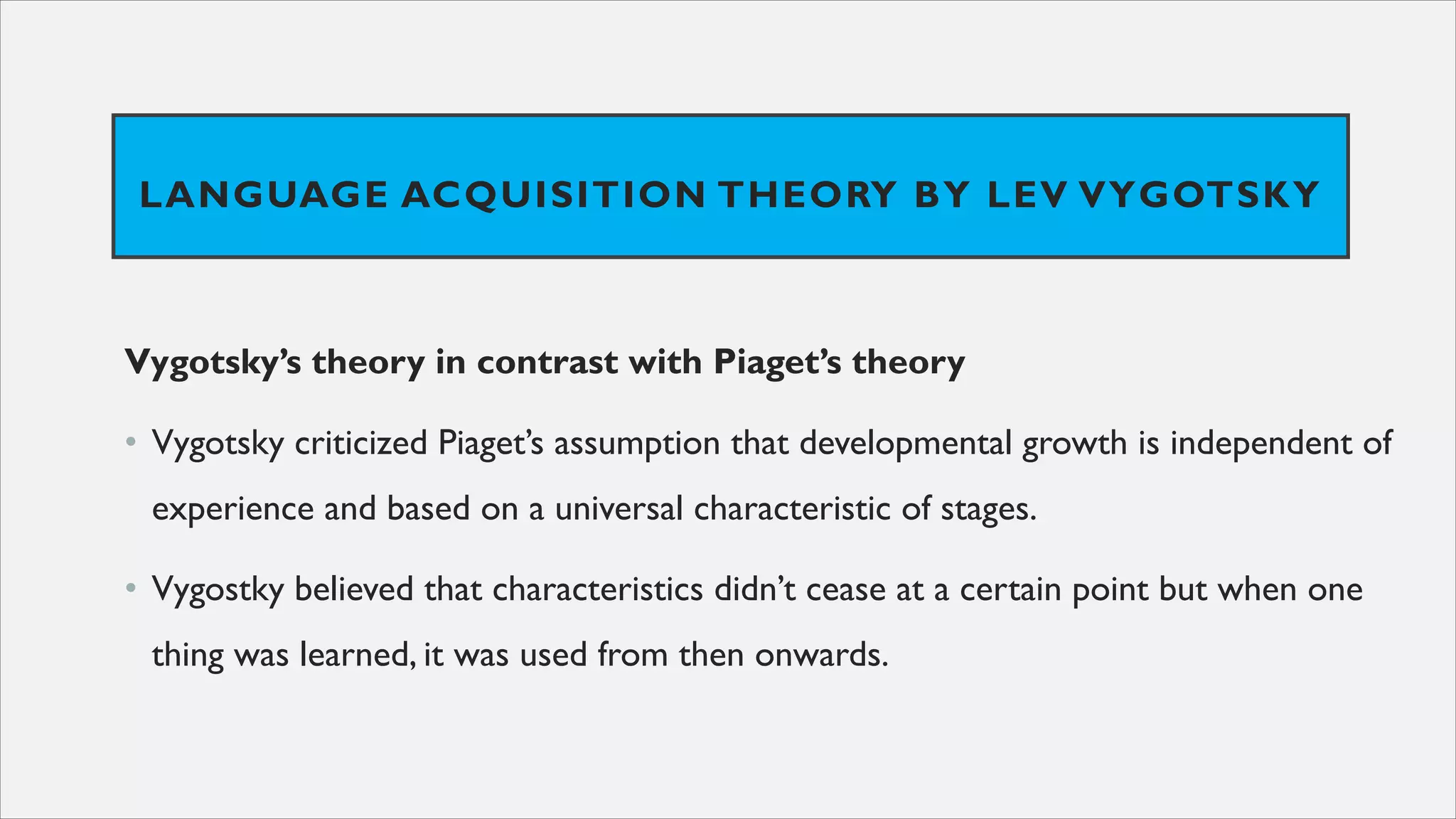 LANGUAGE ACQUISITION THEORY BY LEV VYGOTSKY

Vygotsky's theory in contrast with Piaget's theory

• Vygotsky criticized Piaget's assumption that developmental growth is independent of experience and based on a universal characteristic of stages.

• Vygostky believed that characteristics didn't cease at a certain point but when one thing was learned, it was used from then onwards.